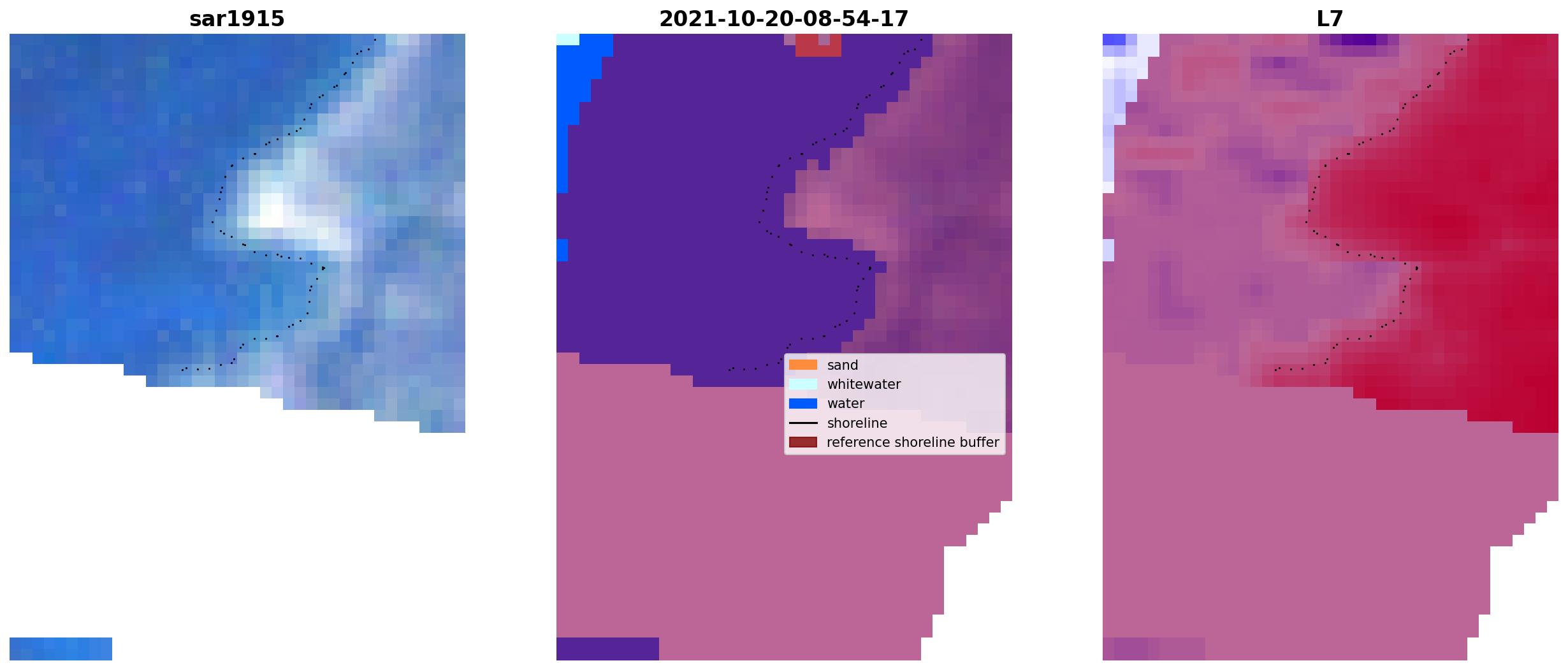 sar1915

2021-10-20-08-54-17

sand
whitewater
water
shoreline
reference shoreline buffer

L7